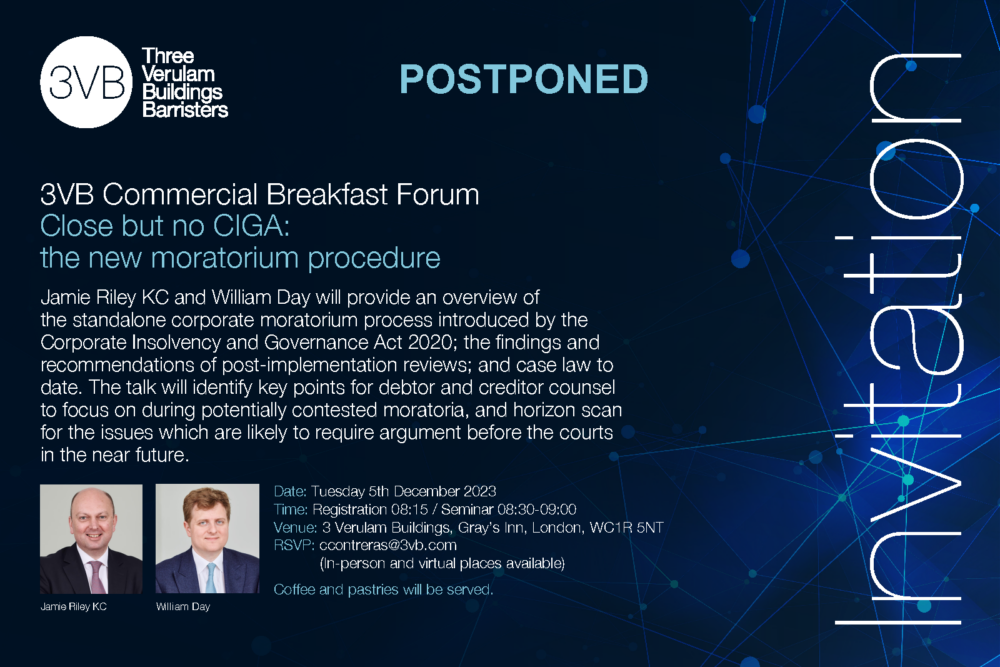 3VB Three Verulam Buildings Barristers

POSTPONED

3VB Commercial Breakfast Forum
Close but no CIGA: the new moratorium procedure

Jamie Riley KC and William Day will provide an overview of the standalone corporate moratorium process introduced by the Corporate Insolvency and Governance Act 2020; the findings and recommendations of post-implementation reviews; and case law to date. The talk will identify key points for debtor and creditor counsel to focus on during potentially contested moratoria, and horizon scan for the issues which are likely to require argument before the courts in the near future.

Jamie Riley KC

William Day

Date: Tuesday 5th December 2023
Time: Registration 08:15 / Seminar 08:30-09:00
Venue: 3 Verulam Buildings, Gray's Inn, London, WC1R 5NT
RSVP: ccontreras@3vb.com
(In-person and virtual places available)

Coffee and pastries will be served.

Invitation